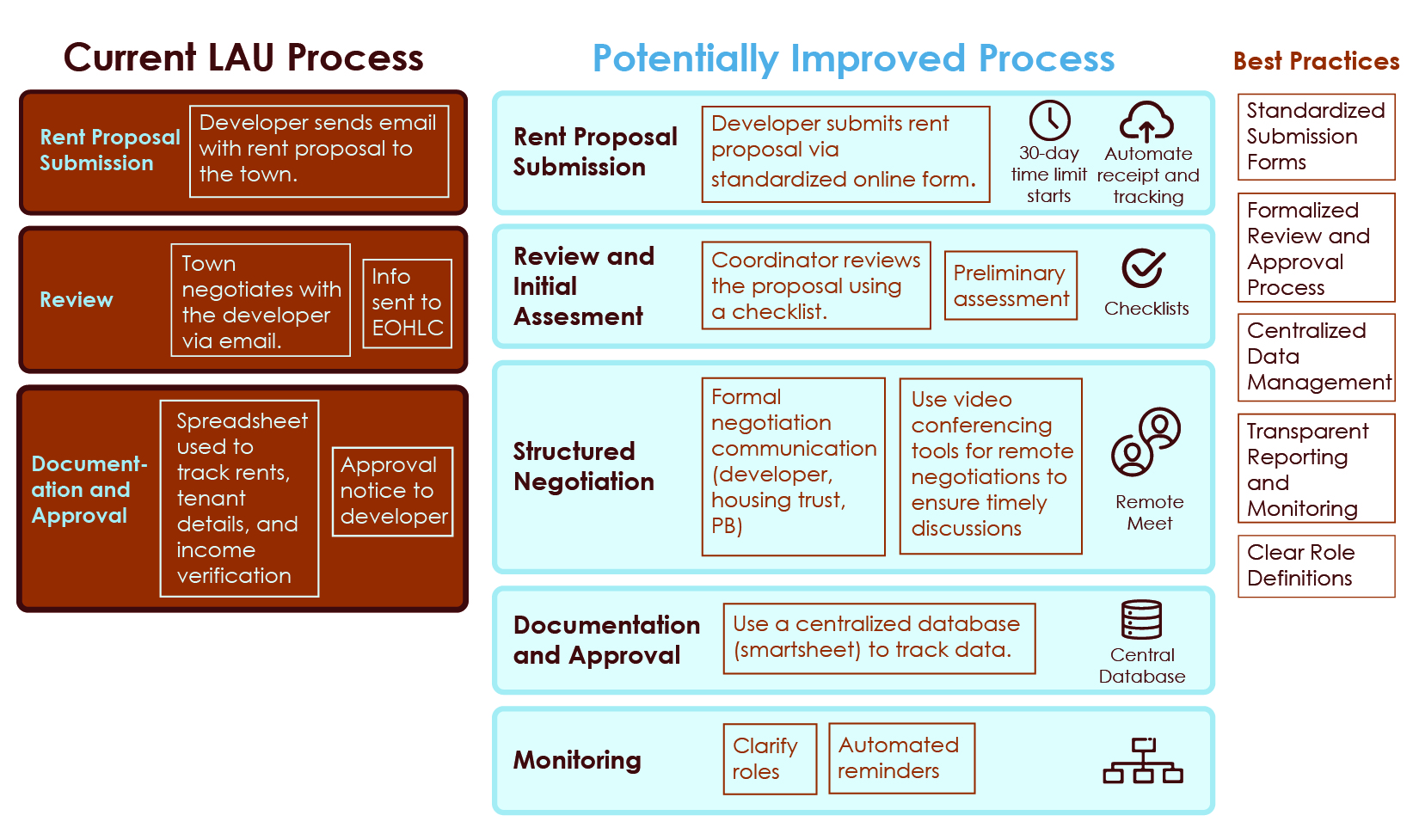 Current LAU Process

Rent Proposal Submission

Developer sends email with rent proposal to the town.

Review

Town negotiates with the developer via email.

Info sent to EOHLC

Documentation and Approval

Spreadsheet used to track rents, tenant details, and income verification

Approval notice to developer

Potentially Improved Process

Rent Proposal Submission

Developer submits rent proposal via standardized online form.

30-day time limit starts

Automate receipt and tracking

Review and Initial Assesment

Coordinator reviews the proposal using a checklist.

Preliminary assessment

Checklists

Structured Negotiation

Formal negotiation communication (developer, housing trust, PB)

Use video conferencing tools for remote negotiations to ensure timely discussions

Remote Meet

Documentation and Approval

Use a centralized database (smartsheet) to track data.

Central Database

Monitoring

Clarify roles

Automated reminders

Best Practices

Standardized Submission Forms

Formalized Review and Approval Process

Centralized Data Management

Transparent Reporting and Monitoring

Clear Role Definitions